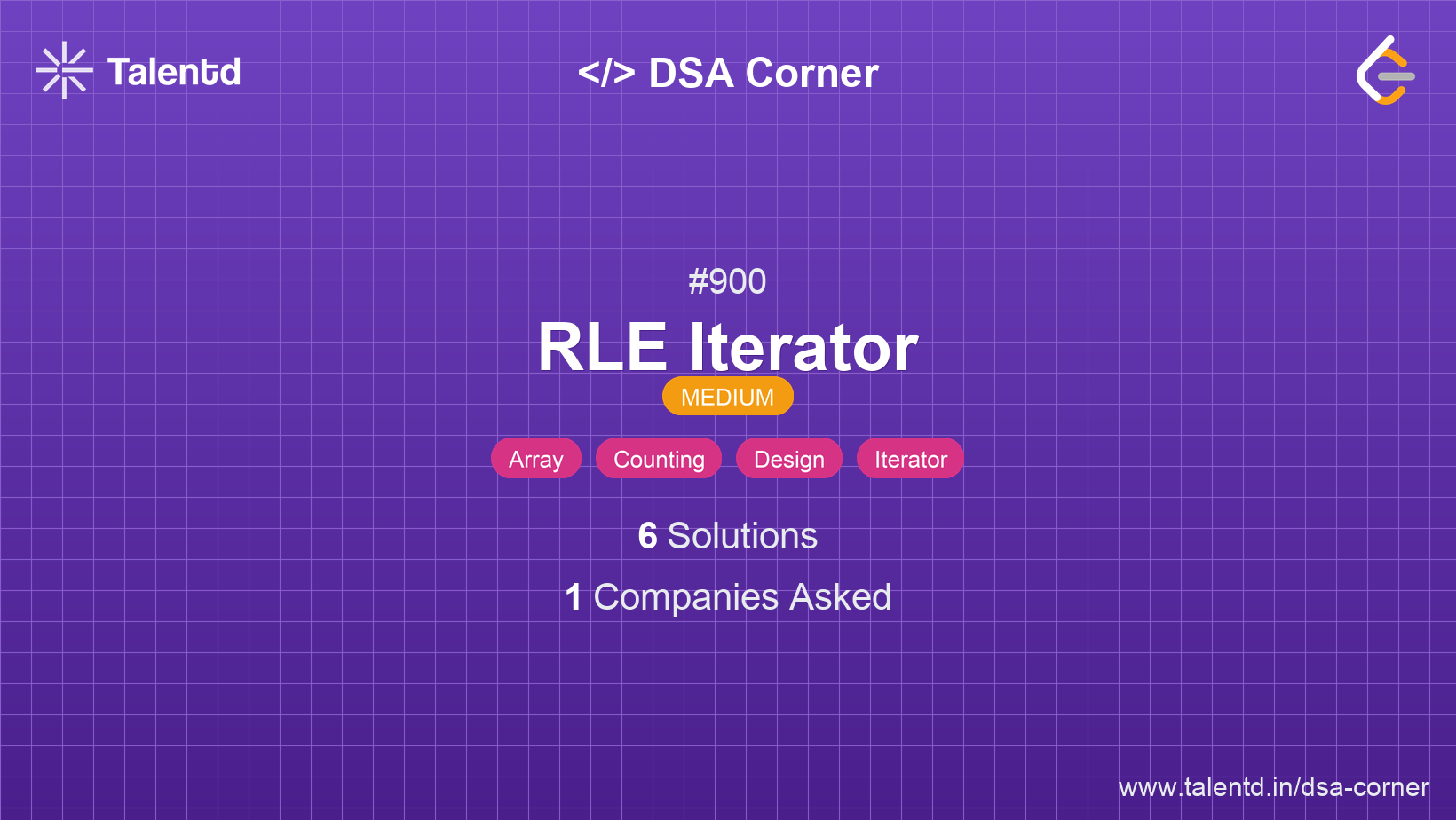 Talentd

</> DSA Corner

#900

RLE Iterator

MEDIUM

Array Counting Design Iterator

6 Solutions

1 Companies Asked

www.talentd.in/dsa-corner